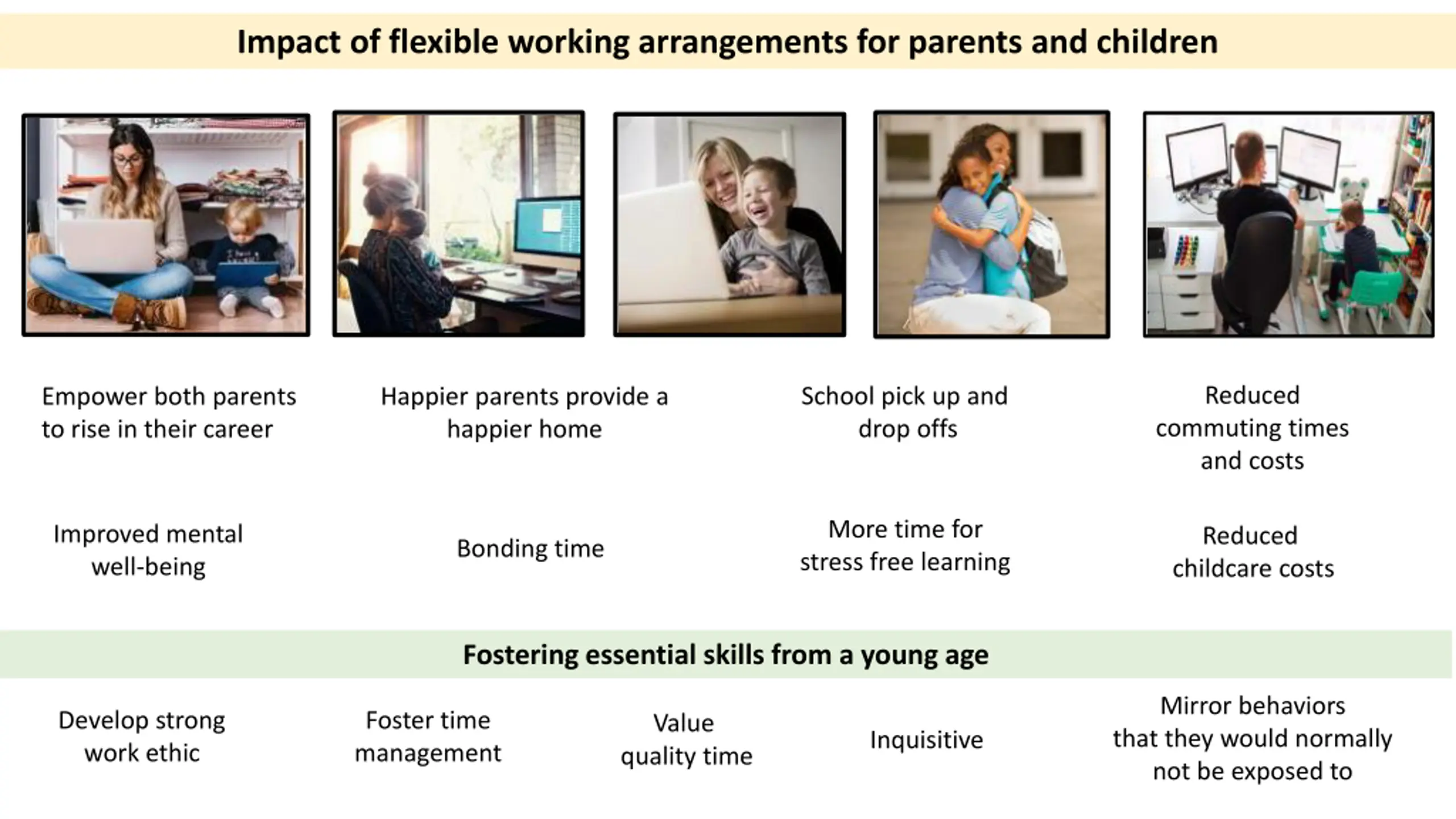 Impact of flexible working arrangements for parents and children

Empower both parents to rise in their career

Happier parents provide a happier home

School pick up and drop offs

Reduced commuting times and costs

Improved mental well-being

Bonding time

More time for stress free learning

Reduced childcare costs

Fostering essential skills from a young age

Develop strong work ethic

Foster time management

Value quality time

Inquisitive

Mirror behaviors that they would normally not be exposed to